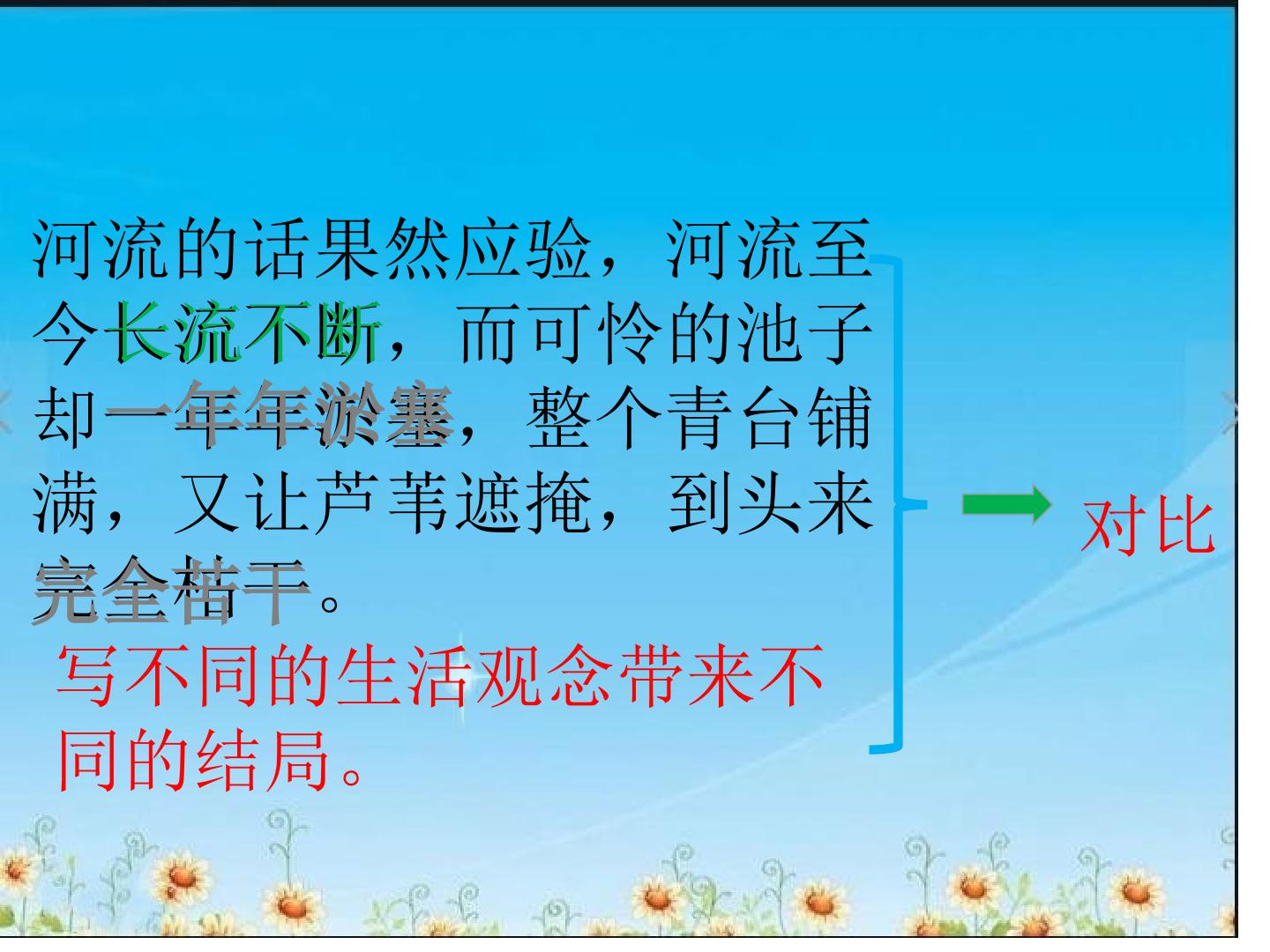 河流的话果然应验，河流至今长流不断，而可怜的池子却一年年淤塞，整个青台铺满，又让芦苇遮掩，到头来完全枯干。

写不同的生活观念带来不同的结局。

对比